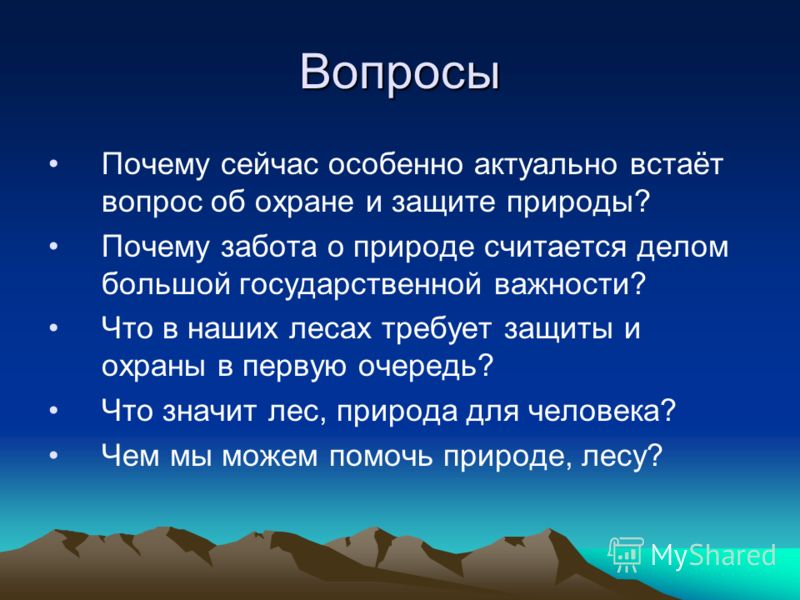 Вопросы

• Почему сейчас особенно актуально встаёт вопрос об охране и защите природы?

• Почему забота о природе считается делом большой государственной важности?

• Что в наших лесах требует защиты и охраны в первую очередь?

• Что значит лес, природа для человека?

• Чем мы можем помочь природе, лесу?

MyShared